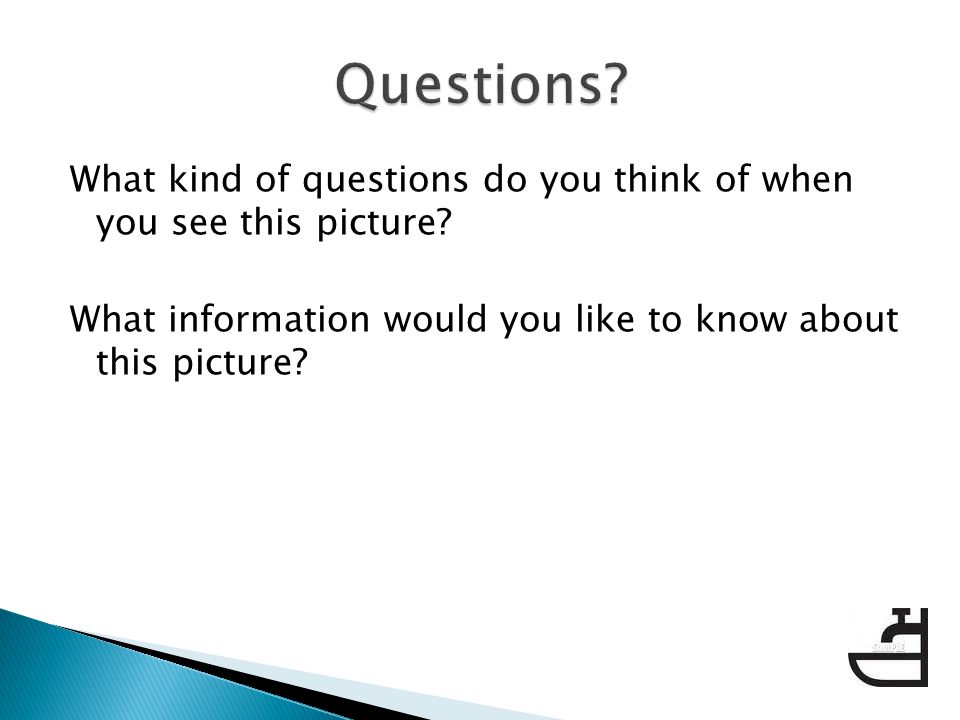 Questions?

What kind of questions do you think of when you see this picture?

What information would you like to know about this picture?

SAMPLE